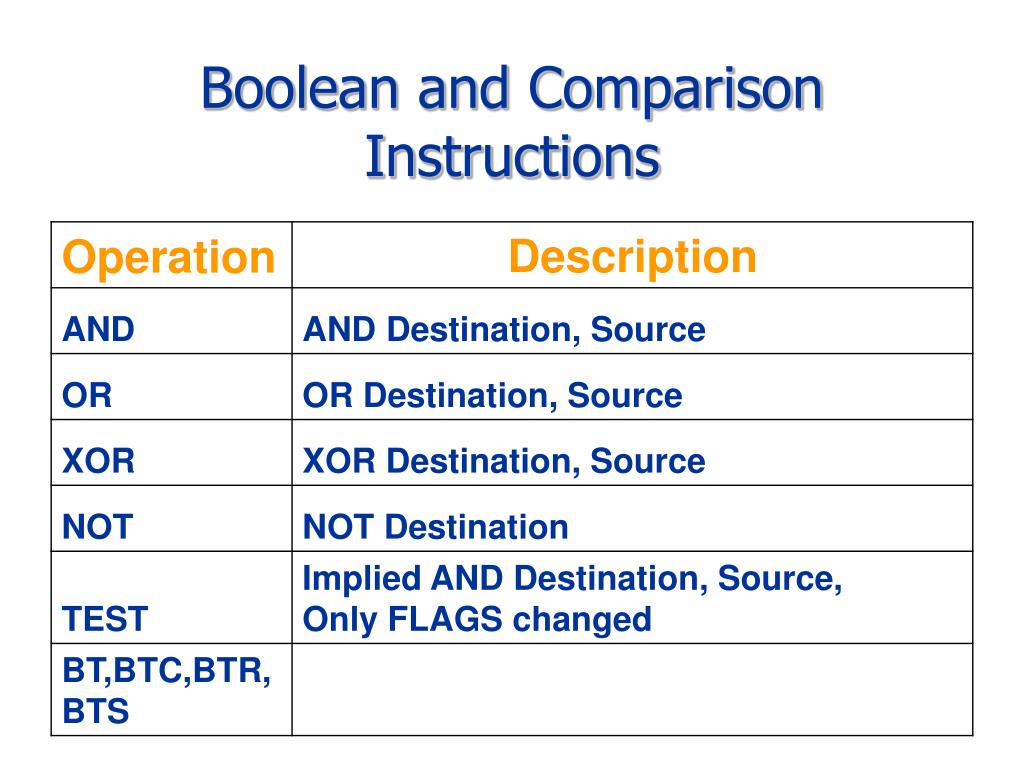 Boolean and Comparison Instructions

| Operation | Description |
|---|---|
| AND | AND Destination, Source |
| OR | OR Destination, Source |
| XOR | XOR Destination, Source |
| NOT | NOT Destination |
| TEST | Implied AND Destination, Source, Only FLAGS changed |
| BT,BTC,BTR, BTS | |